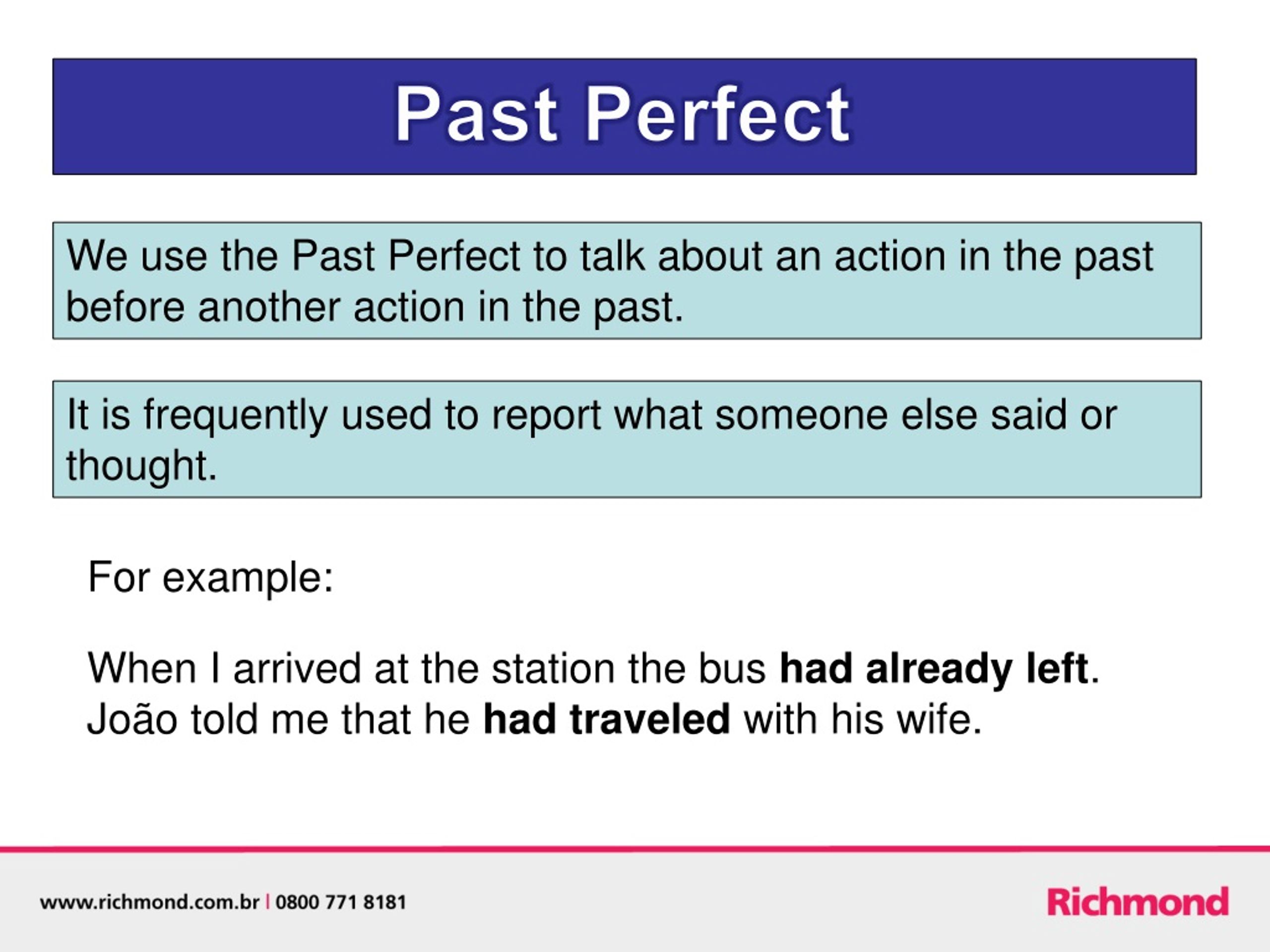 Past Perfect

We use the Past Perfect to talk about an action in the past before another action in the past.

It is frequently used to report what someone else said or thought.

For example:

When I arrived at the station the bus had already left.
João told me that he had traveled with his wife.

www.richmond.com.br | 0800 771 8181

Richmond